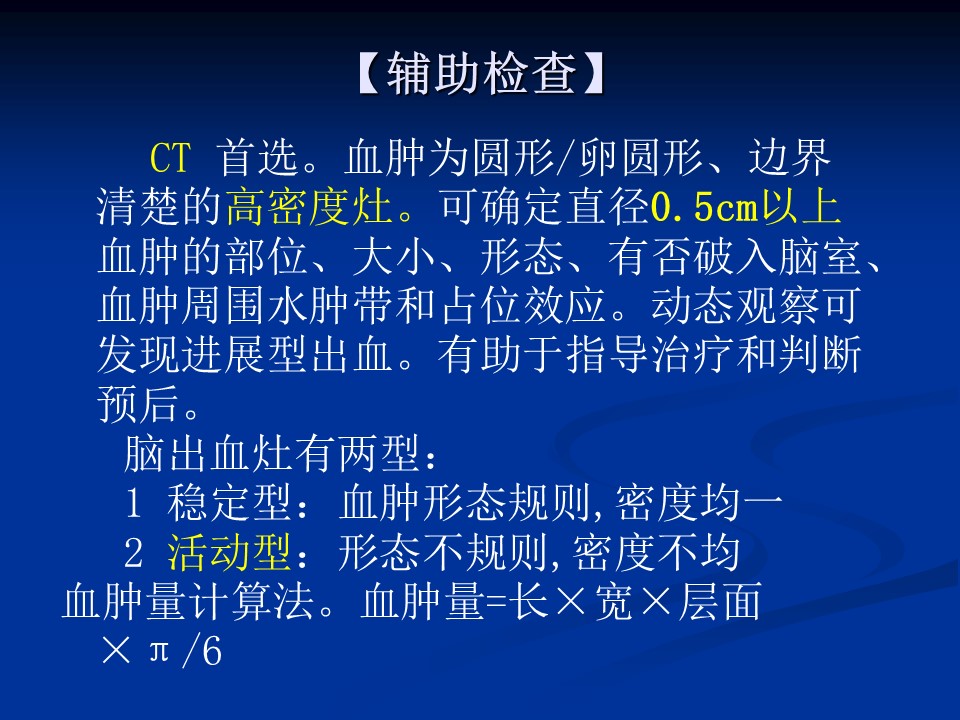 【辅助检查】

CT 首选。血肿为圆形/卵圆形、边界清楚的高密度灶。可确定直径0.5cm以上血肿的部位、大小、形态、有否破入脑室、血肿周围水肿带和占位效应。动态观察可发现进展型出血。有助于指导治疗和判断预后。

脑出血灶有两型：

1 稳定型：血肿形态规则,密度均一

2 活动型：形态不规则,密度不均

血肿量计算法。血肿量=长×宽×层面×π/6